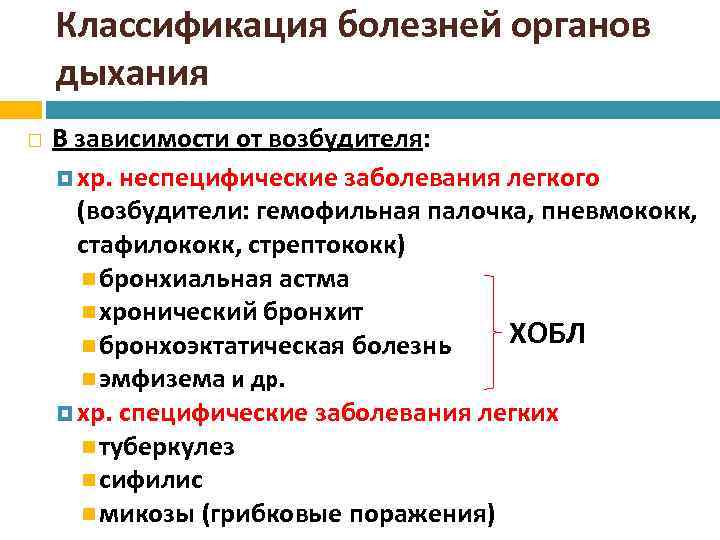 Классификация болезней органов дыхания

В зависимости от возбудителя:

хр. неспецифические заболевания легкого (возбудители: гемофильная палочка, пневмококк, стафилококк, стрептококк)

бронхиальная астма
хронический бронхит
бронхоэктатическая болезнь
эмфизема и др.

ХОБЛ

хр. специфические заболевания легких

туберкулез
сифилис
микозы (грибковые поражения)